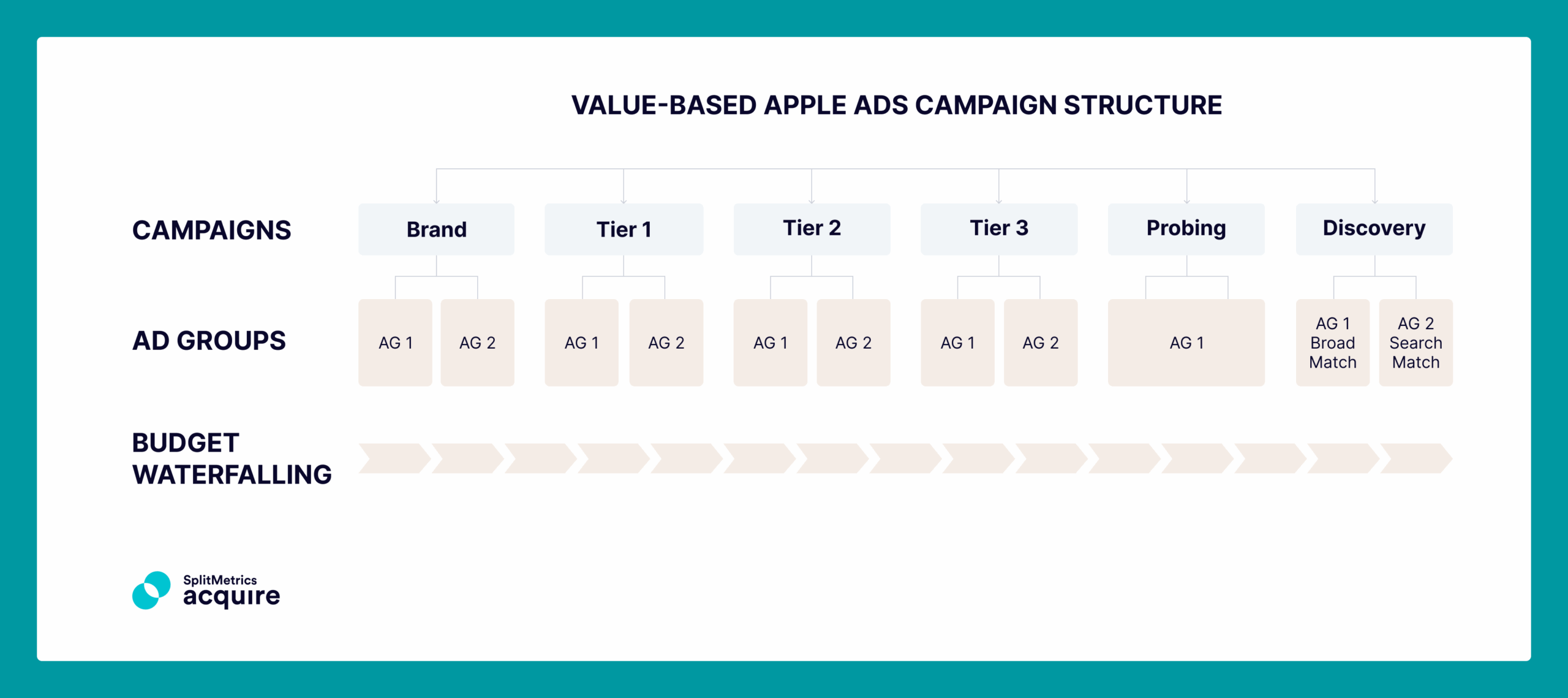 VALUE-BASED APPLE ADS CAMPAIGN STRUCTURE

CAMPAIGNS

Brand

Tier 1

Tier 2

Tier 3

Probing

Discovery

AD GROUPS

AG 1

AG 2

AG 1

AG 2

AG 1

AG 2

AG 1

AG 2

AG 1

AG 1 Broad Match

AG 2 Search Match

BUDGET WATERFALLING

SplitMetrics acquire